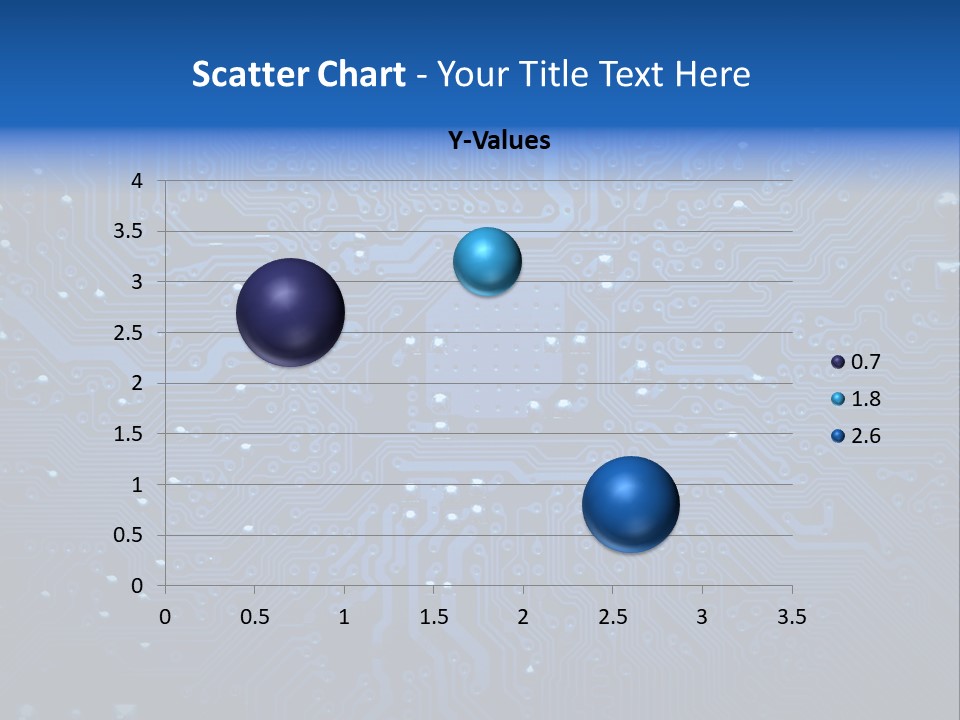 Scatter Chart - Your Title Text Here

Y-Values

4
3.5
3
2.5
2
1.5
1
0.5
0

0 0.5 1 1.5 2 2.5 3 3.5

0.7
1.8
2.6